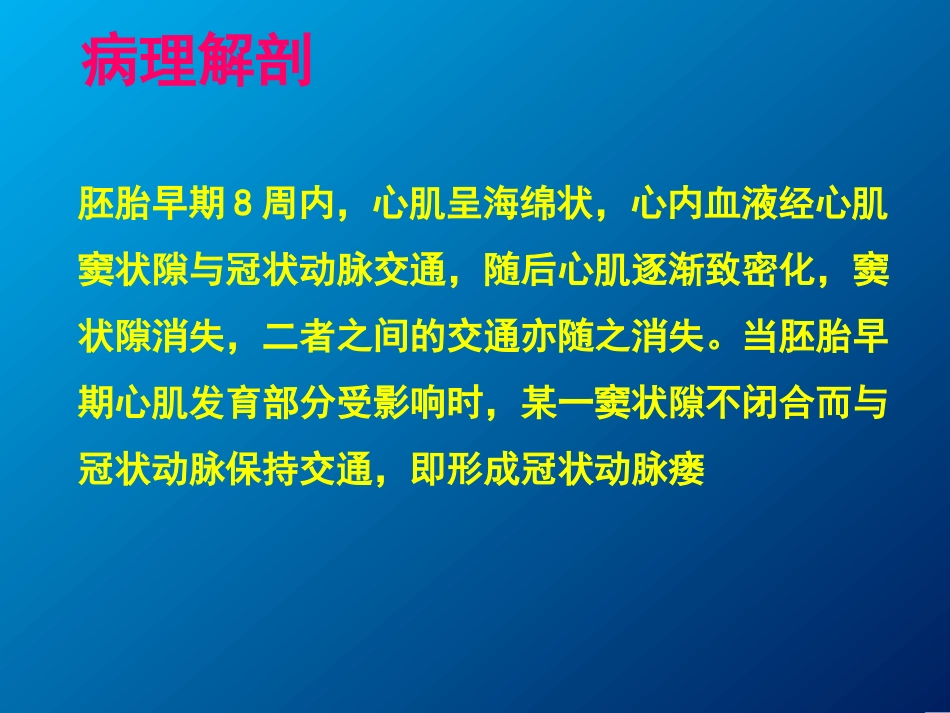 病理解剖

胚胎早期 8 周内，心肌呈海绵状，心内血液经心肌窦状隙与冠状动脉交通，随后心肌逐渐致密化，窦状隙消失，二者之间的交通亦随之消失。当胚胎早期心肌发育部分受影响时，某一窦状隙不闭合而与冠状动脉保持交通，即形成冠状动脉瘘